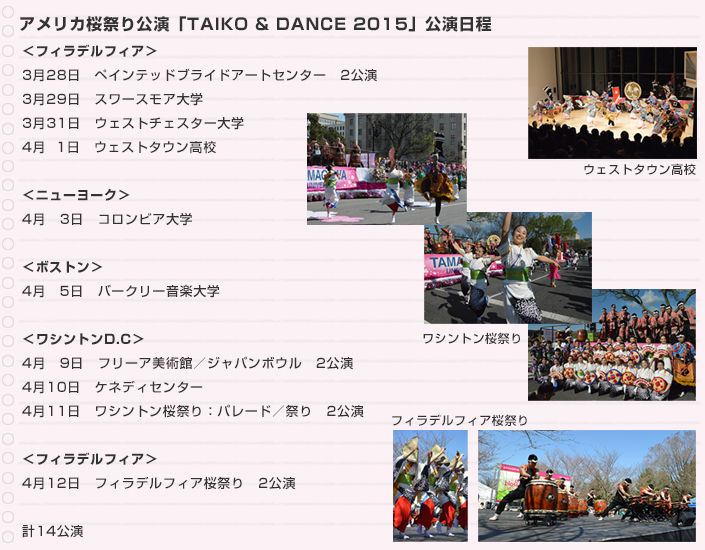 アメリカ桜祭り公演「TAIKO & DANCE 2015」公演日程

<フィラデルフィア>
3月28日　ペインテッドブライドアートセンター　2公演
3月29日　スワースモア大学
3月31日　ウェストチェスター大学
4月　1日　ウェストタウン高校

<ニューヨーク>
4月　3日　コロンビア大学

<ボストン>
4月　5日　バークリー音楽大学

<ワシントンD.C>
4月　9日　フリーア美術館／ジャパンボウル　2公演
4月10日　ケネディセンター
4月11日　ワシントン桜祭り：パレード／祭り　2公演

<フィラデルフィア>
4月12日　フィラデルフィア桜祭り　2公演

計14公演

ウェストタウン高校

ワシントン桜祭り

フィラデルフィア桜祭り